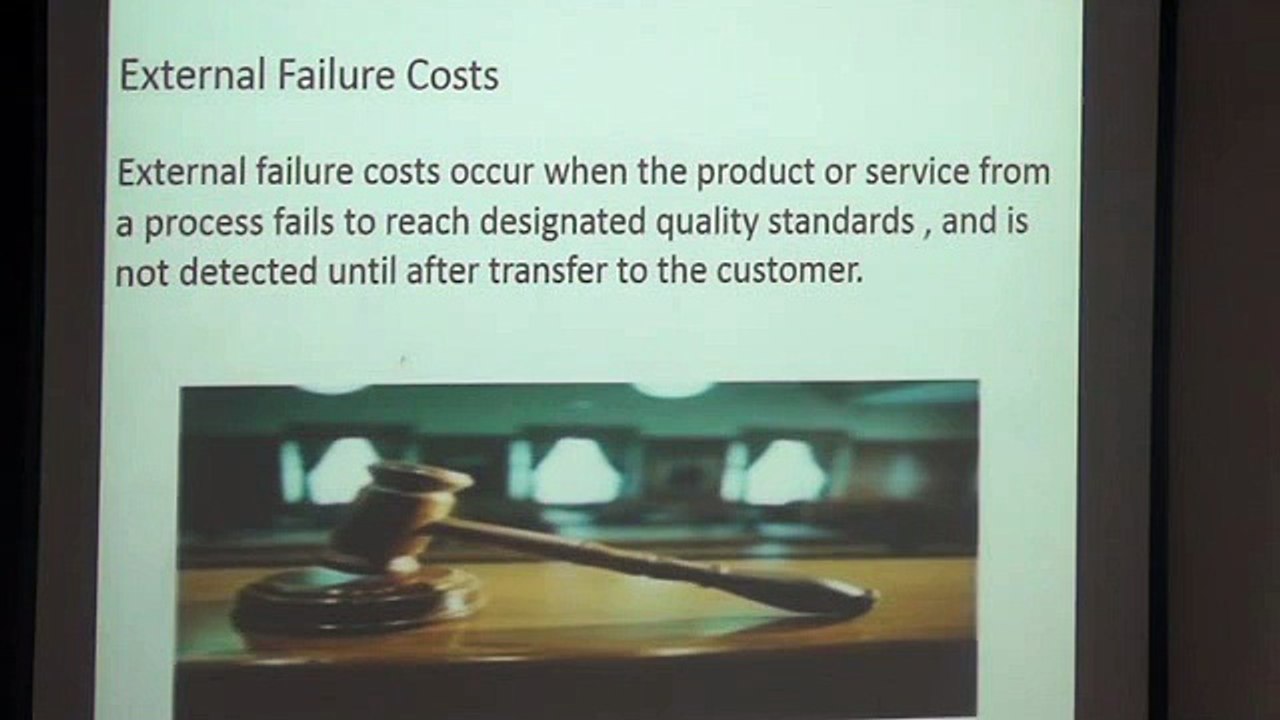 External Failure Costs

External failure costs occur when the product or service from a process fails to reach designated quality standards , and is not detected until after transfer to the customer.